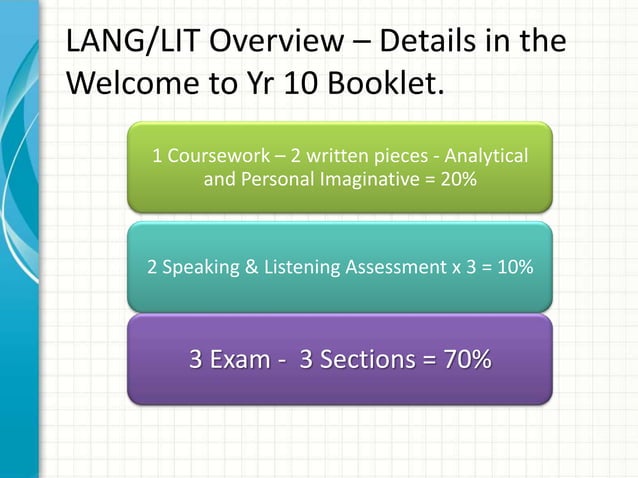 LANG/LIT Overview – Details in the Welcome to Yr 10 Booklet.

1 Coursework – 2 written pieces - Analytical and Personal Imaginative = 20%

2 Speaking & Listening Assessment x 3 = 10%

3 Exam - 3 Sections = 70%